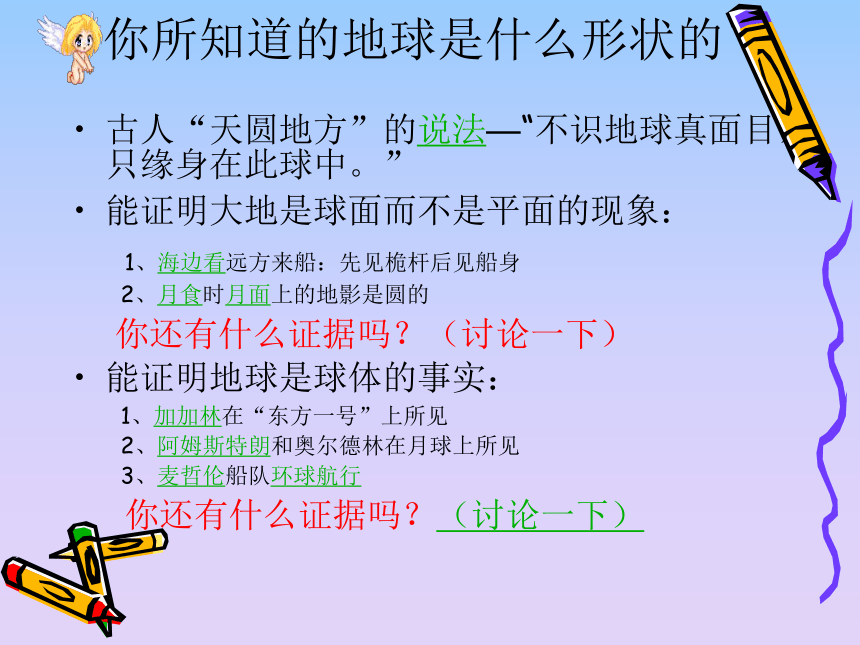 你所知道的地球是什么形状的

• 古人“天圆地方”的说法—“不识地球真面目，只缘身在此球中。”

• 能证明大地是球面而不是平面的现象：

1、海边看远方来船：先见桅杆后见船身

2、月食时月面上的地影是圆的

你还有什么证据吗？（讨论一下）

• 能证明地球是球体的事实：

1、加加林在“东方一号”上所见

2、阿姆斯特朗和奥尔德林在月球上所见

3、麦哲伦船队环球航行

你还有什么证据吗？（讨论一下）